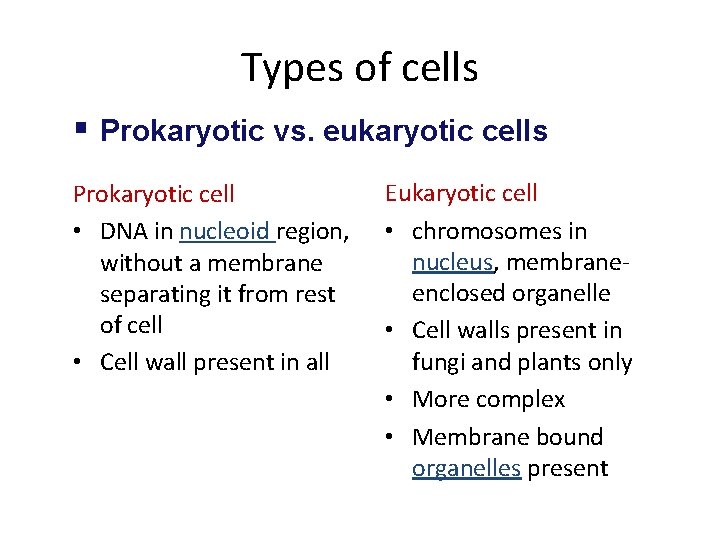 Types of cells

▪ Prokaryotic vs. eukaryotic cells

Prokaryotic cell

• DNA in nucleoid region, without a membrane separating it from rest of cell
• Cell wall present in all

Eukaryotic cell

• chromosomes in nucleus, membrane-enclosed organelle
• Cell walls present in fungi and plants only
• More complex
• Membrane bound organelles present